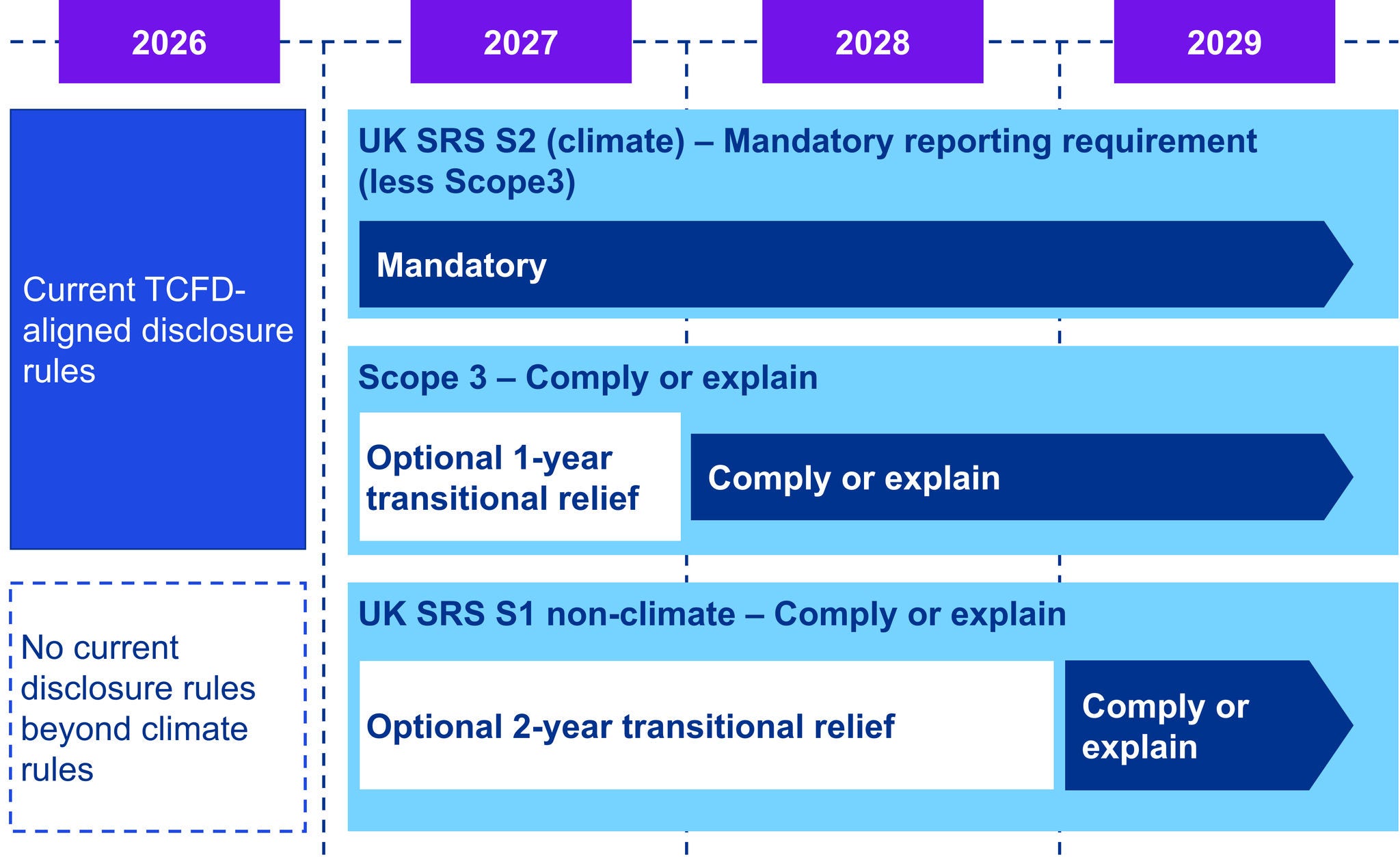 2026

2027

2028

2029

Current TCFD-aligned disclosure rules

No current disclosure rules beyond climate rules

UK SRS S2 (climate) – Mandatory reporting requirement (less Scope3)

Mandatory

Scope 3 – Comply or explain

Optional 1-year transitional relief

Comply or explain

UK SRS S1 non-climate – Comply or explain

Optional 2-year transitional relief

Comply or explain